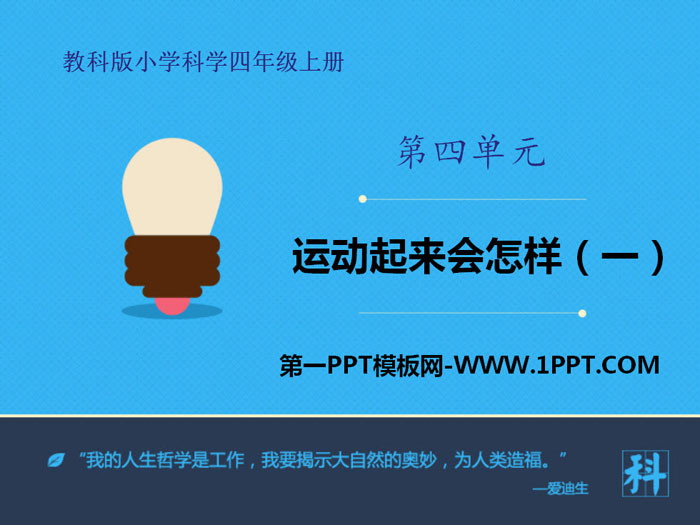 教科版小学科学四年级上册

第四单元

运动起来会怎样（一）

第一PPT模板网-WWW.1PPT.COM

“我的人生哲学是工作，我要揭示大自然的奥妙，为人类造福。”
—爱迪生

科